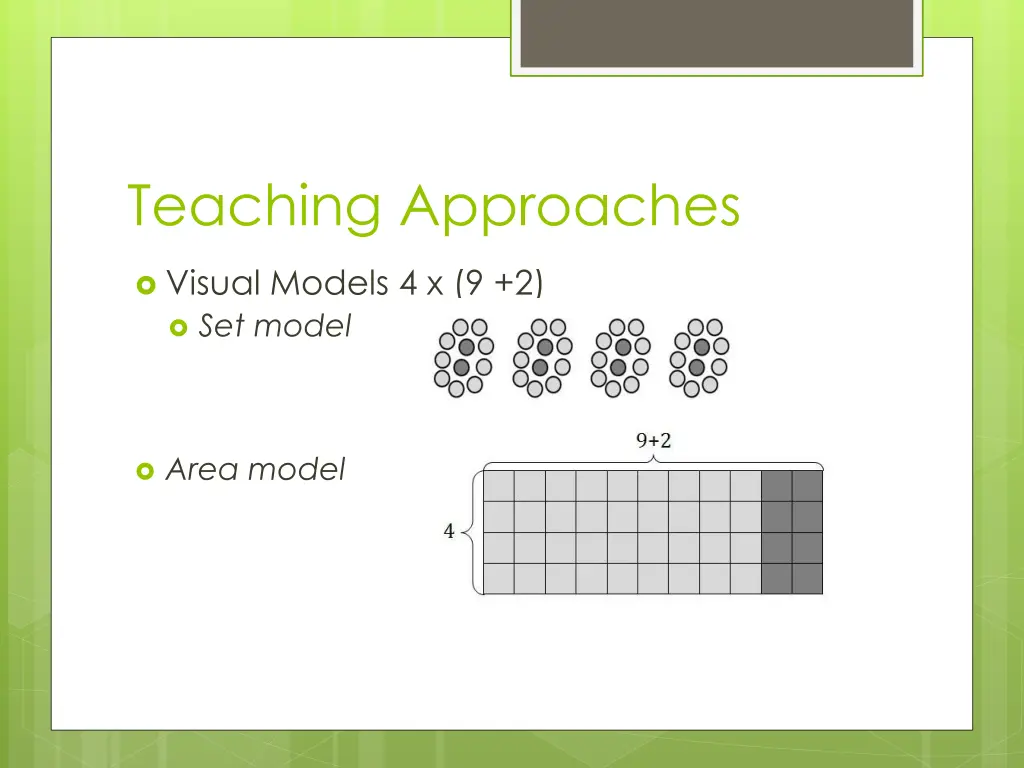 Teaching Approaches

Visual Models 4 x (9 +2)

Set model

Area model

9+2

4